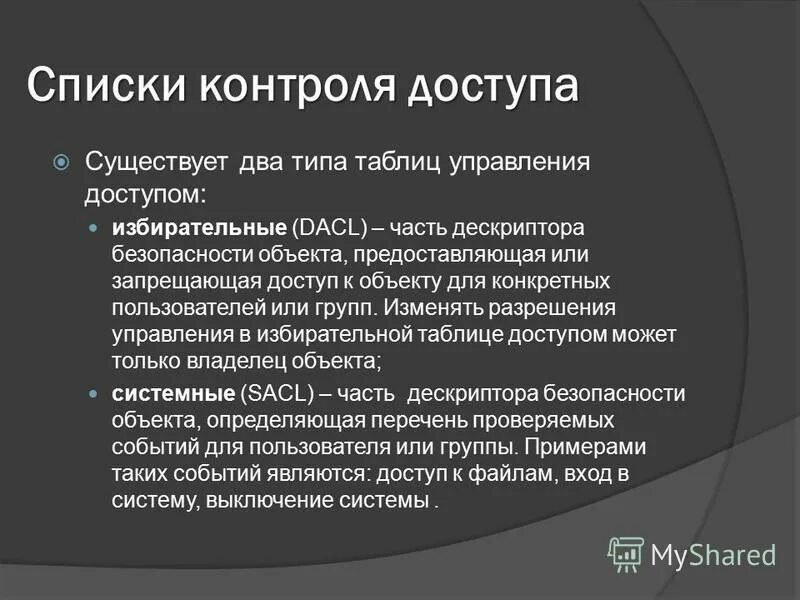 Списки контроля доступа

Существует два типа таблиц управления доступом:

избирательные (DACL) – часть дескриптора безопасности объекта, предоставляющая или запрещающая доступ к объекту для конкретных пользователей или групп. Изменять разрешения управления в избирательной таблице доступом может только владелец объекта;

системные (SACL) – часть дескриптора безопасности объекта, определяющая перечень проверяемых событий для пользователя или группы. Примерами таких событий являются: доступ к файлам, вход в систему, выключение системы .

MyShared